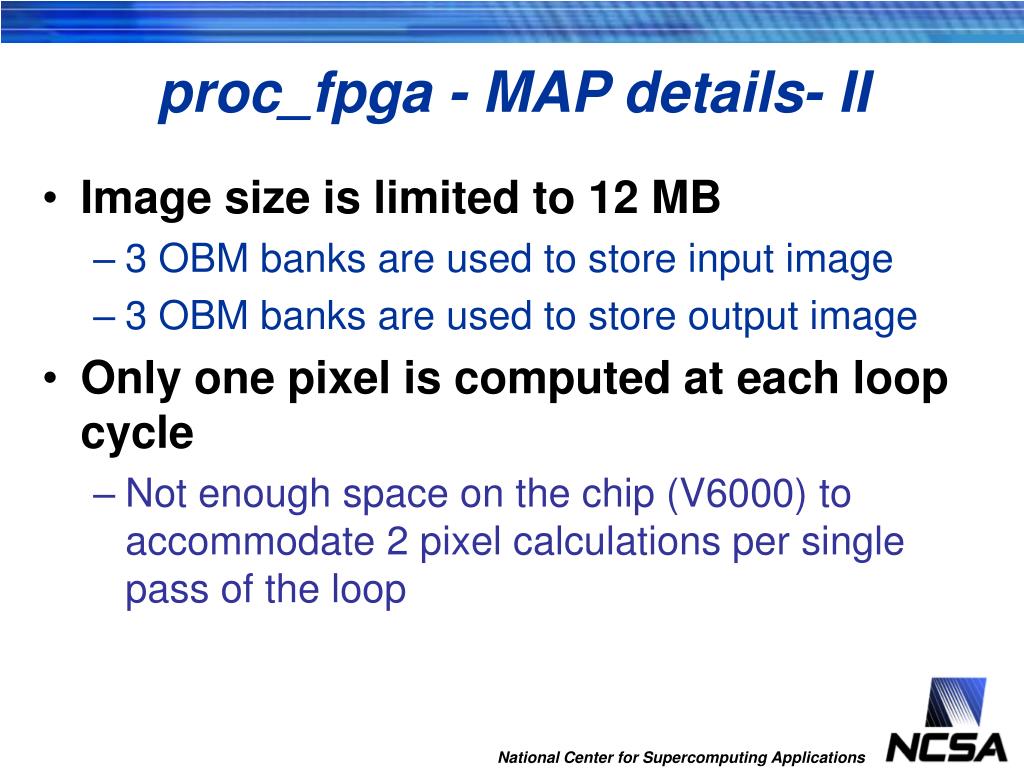 proc_fpga - MAP details- II

• Image size is limited to 12 MB
– 3 OBM banks are used to store input image
– 3 OBM banks are used to store output image

• Only one pixel is computed at each loop cycle
– Not enough space on the chip (V6000) to accommodate 2 pixel calculations per single pass of the loop

National Center for Supercomputing Applications

NCSA